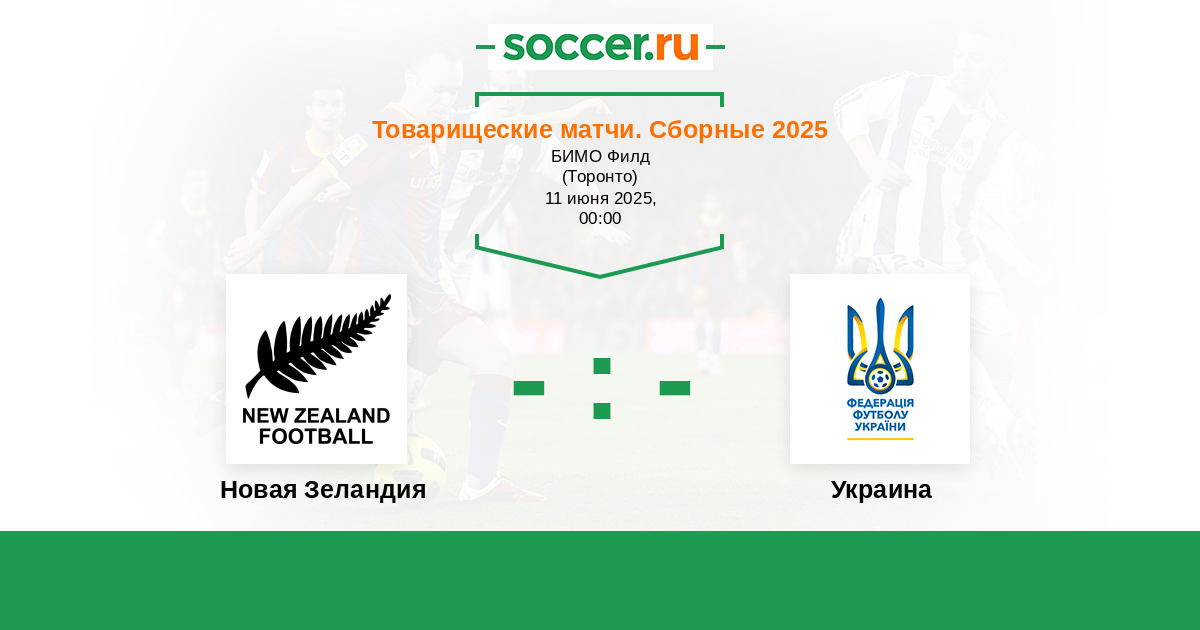 soccer.ru

Товарищеские матчи. Сборные 2025
БИМО Филд
(Торонто)
11 июня 2025,
00:00

NEW ZEALAND FOOTBALL

- : -

ФЕДЕРАЦІЯ ФУТБОЛУ УКРАЇНИ

Новая Зеландия

Украина